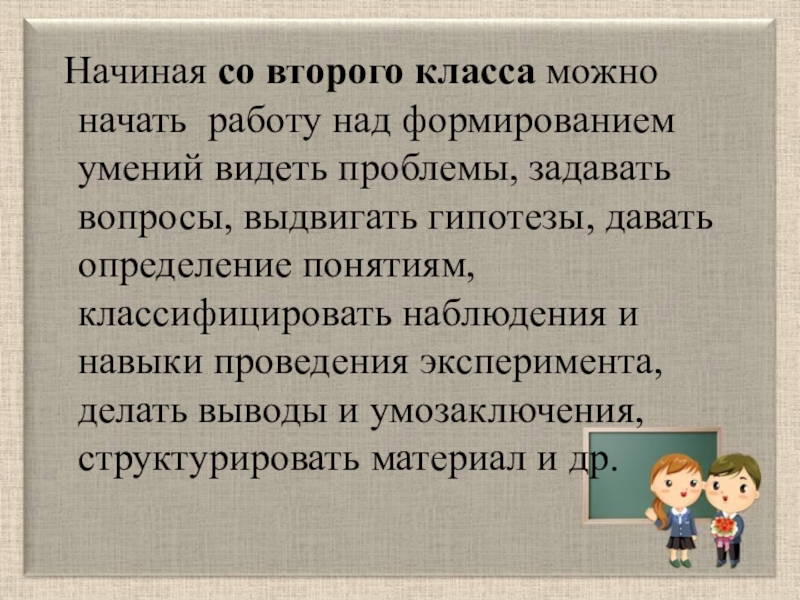 Начиная со второго класса можно начать работу над формированием умений видеть проблемы, задавать вопросы, выдвигать гипотезы, давать определение понятиям, классифицировать наблюдения и навыки проведения эксперимента, делать выводы и умозаключения, структурировать материал и др.